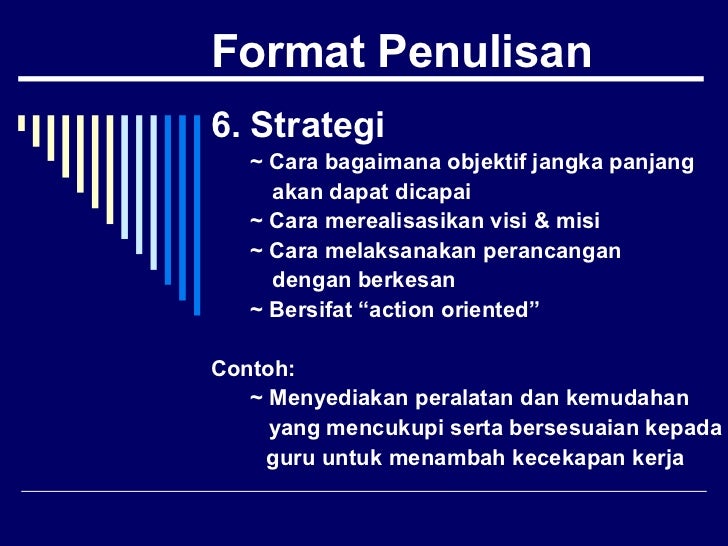 Format Penulisan

6. Strategi

~ Cara bagaimana objektif jangka panjang akan dapat dicapai

~ Cara merealisasikan visi & misi

~ Cara melaksanakan perancangan dengan berkesan

~ Bersifat “action oriented”

Contoh:

~ Menyediakan peralatan dan kemudahan yang mencukupi serta bersesuaian kepada guru untuk menambah kecekapan kerja